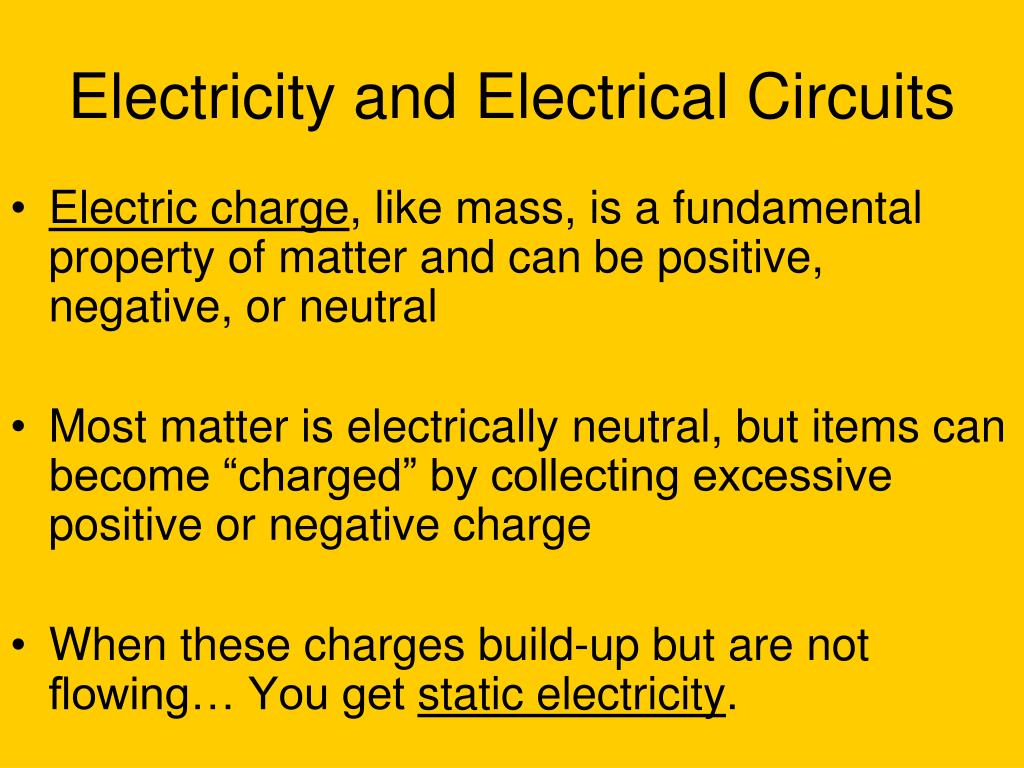 Electricity and Electrical Circuits

• Electric charge, like mass, is a fundamental property of matter and can be positive, negative, or neutral

• Most matter is electrically neutral, but items can become “charged” by collecting excessive positive or negative charge

• When these charges build-up but are not flowing… You get static electricity.